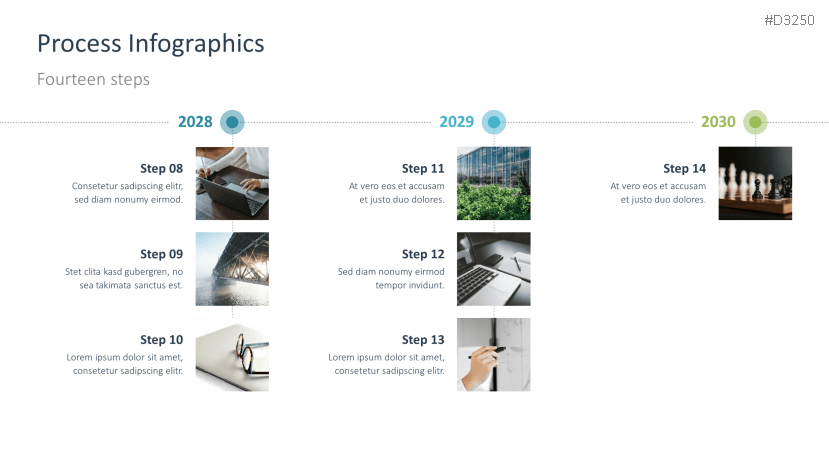 #D3250

Process Infographics

Fourteen steps

2028

Step 08
Consetetur sadipscing elitr, sed diam nonumy eirmod.

Step 09
Stet clita kasd gubergren, no sea takimata sanctus est.

Step 10
Lorem ipsum dolor sit amet, consetetur sadipscing elitr.

2029

Step 11
At vero eos et accusam et justo duo dolores.

Step 12
Sed diam nonumy eirmod tempor invidunt.

Step 13
Lorem ipsum dolor sit amet, consetetur sadipscing elitr.

2030

Step 14
At vero eos et accusam et justo duo dolores.